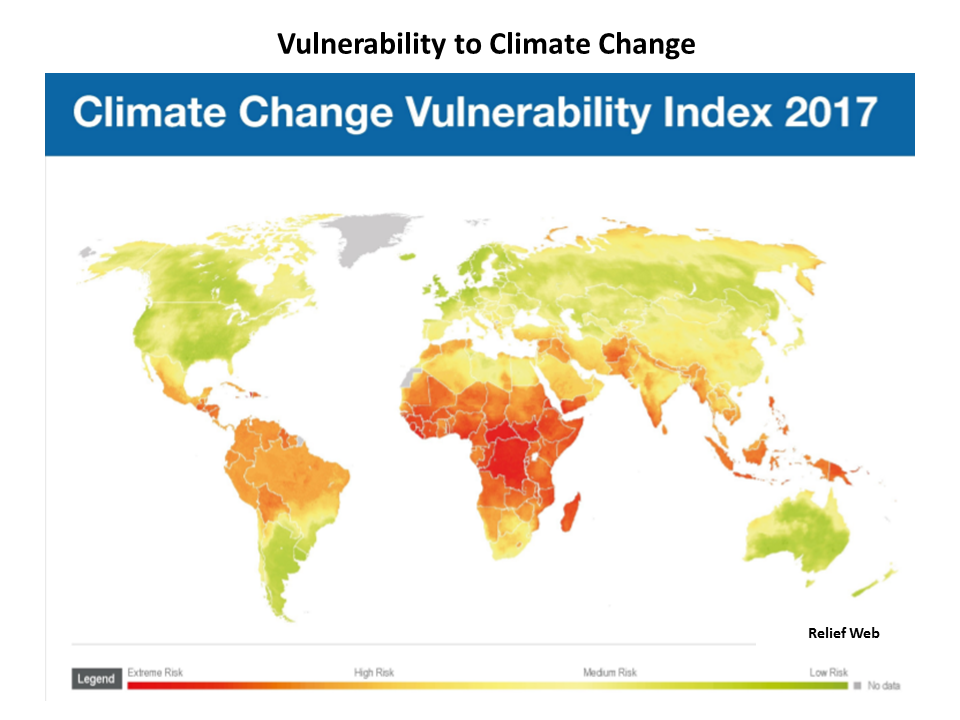 Vulnerability to Climate Change

Climate Change Vulnerability Index 2017

Relief Web

Legend Extreme Risk High Risk Medium Risk Low Risk No data